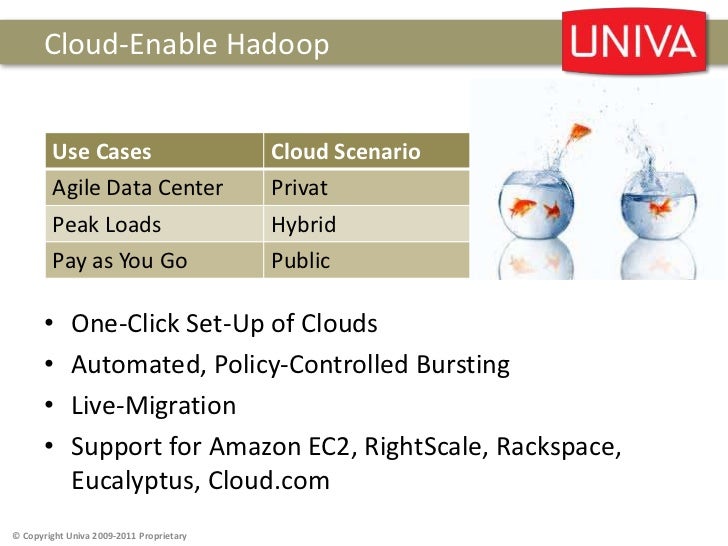 Cloud-Enable Hadoop

UNIVA

| Use Cases | Cloud Scenario |
|---|---|
| Agile Data Center | Privat |
| Peak Loads | Hybrid |
| Pay as You Go | Public |

• One-Click Set-Up of Clouds
• Automated, Policy-Controlled Bursting
• Live-Migration
• Support for Amazon EC2, RightScale, Rackspace, Eucalyptus, Cloud.com

© Copyright Univa 2009-2011 Proprietary